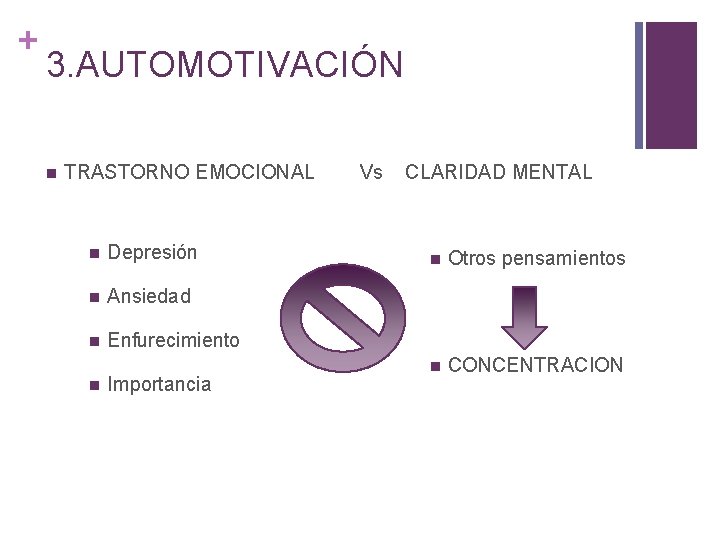 +
3.AUTOMOTIVACIÓN

TRASTORNO EMOCIONAL Vs CLARIDAD MENTAL

Depresión

Ansiedad

Enfurecimiento

Importancia

Otros pensamientos

CONCENTRACION